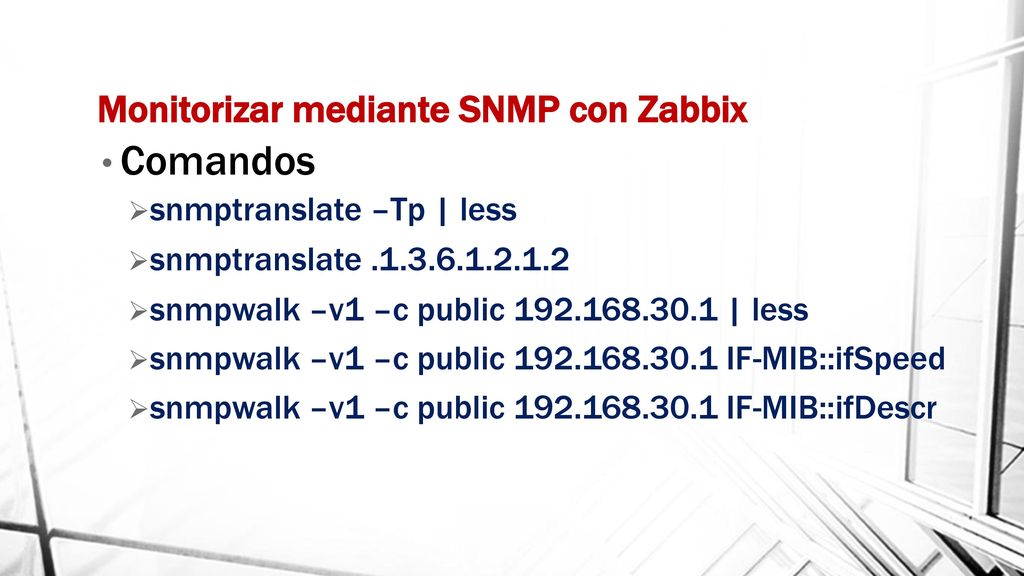 Monitorizar mediante SNMP con Zabbix

• Comandos

➢snmptranslate –Tp | less

➢snmptranslate .1.3.6.1.2.1.2

➢snmpwalk –v1 –c public 192.168.30.1 | less

➢snmpwalk –v1 –c public 192.168.30.1 IF-MIB::ifSpeed

➢snmpwalk –v1 –c public 192.168.30.1 IF-MIB::ifDescr